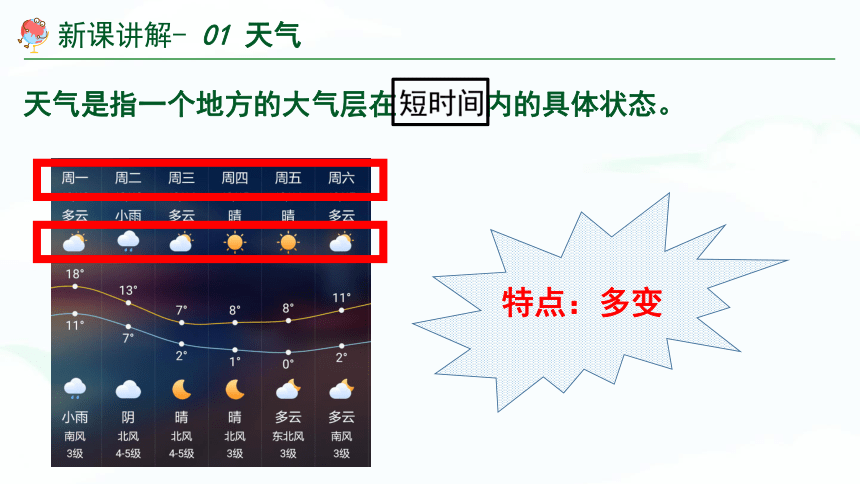 新课讲解- 01 天气

天气是指一个地方的大气层在短时间内的具体状态。

| 周一 | 周二 | 周三 | 周四 | 周五 | 周六 |
|---|---|---|---|---|---|
| 多云 | 小雨 | 多云 | 晴 | 晴 | 多云 |
| 18° | 13° | 7° | 8° | 8° | 11° |
| 11° | 7° | 2° | 1° | 0° | 2° |
| 小雨 | 阴 | 晴 | 晴 | 多云 | 多云 |
| 南风 | 北风 | 北风 | 北风 | 东北风 | 南风 |
| 3级 | 4-5级 | 4-5级 | 3级 | 3级 | 3级 |

特点：多变